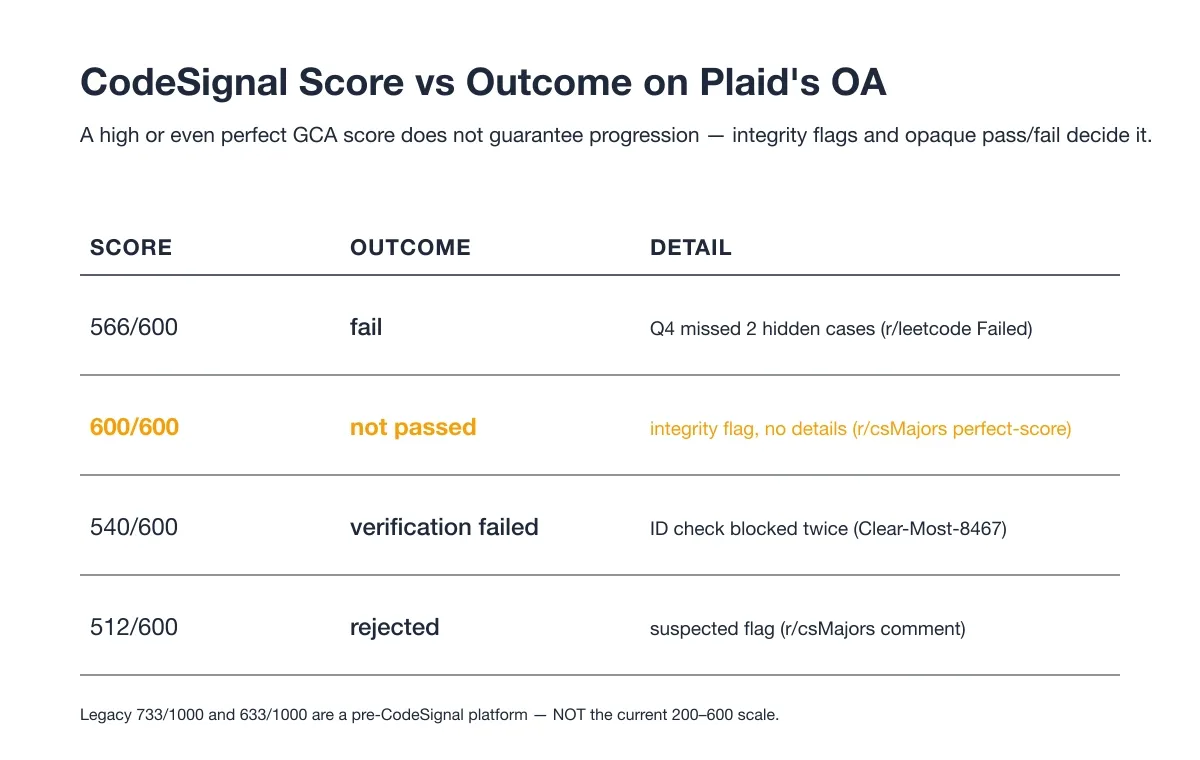 CodeSignal Score vs Outcome on Plaid's OA

A high or even perfect GCA score does not guarantee progression — integrity flags and opaque pass/fail decide it.

| SCORE | OUTCOME | DETAIL |
|---|---|---|
| 566/600 | fail | Q4 missed 2 hidden cases (r/leetcode Failed) |
| 600/600 | not passed | integrity flag, no details (r/csMajors perfect-score) |
| 540/600 | verification failed | ID check blocked twice (Clear-Most-8467) |
| 512/600 | rejected | suspected flag (r/csMajors comment) |

Legacy 733/1000 and 633/1000 are a pre-CodeSignal platform — NOT the current 200–600 scale.